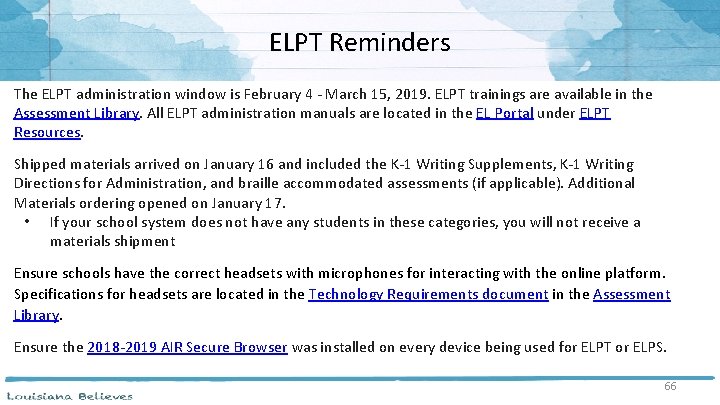 ELPT Reminders

The ELPT administration window is February 4 - March 15, 2019. ELPT trainings are available in the Assessment Library. All ELPT administration manuals are located in the EL Portal under ELPT Resources.

Shipped materials arrived on January 16 and included the K-1 Writing Supplements, K-1 Writing Directions for Administration, and braille accommodated assessments (if applicable). Additional Materials ordering opened on January 17.

• If your school system does not have any students in these categories, you will not receive a materials shipment

Ensure schools have the correct headsets with microphones for interacting with the online platform. Specifications for headsets are located in the Technology Requirements document in the Assessment Library.

Ensure the 2018-2019 AIR Secure Browser was installed on every device being used for ELPT or ELPS.

Louisiana Believes

66